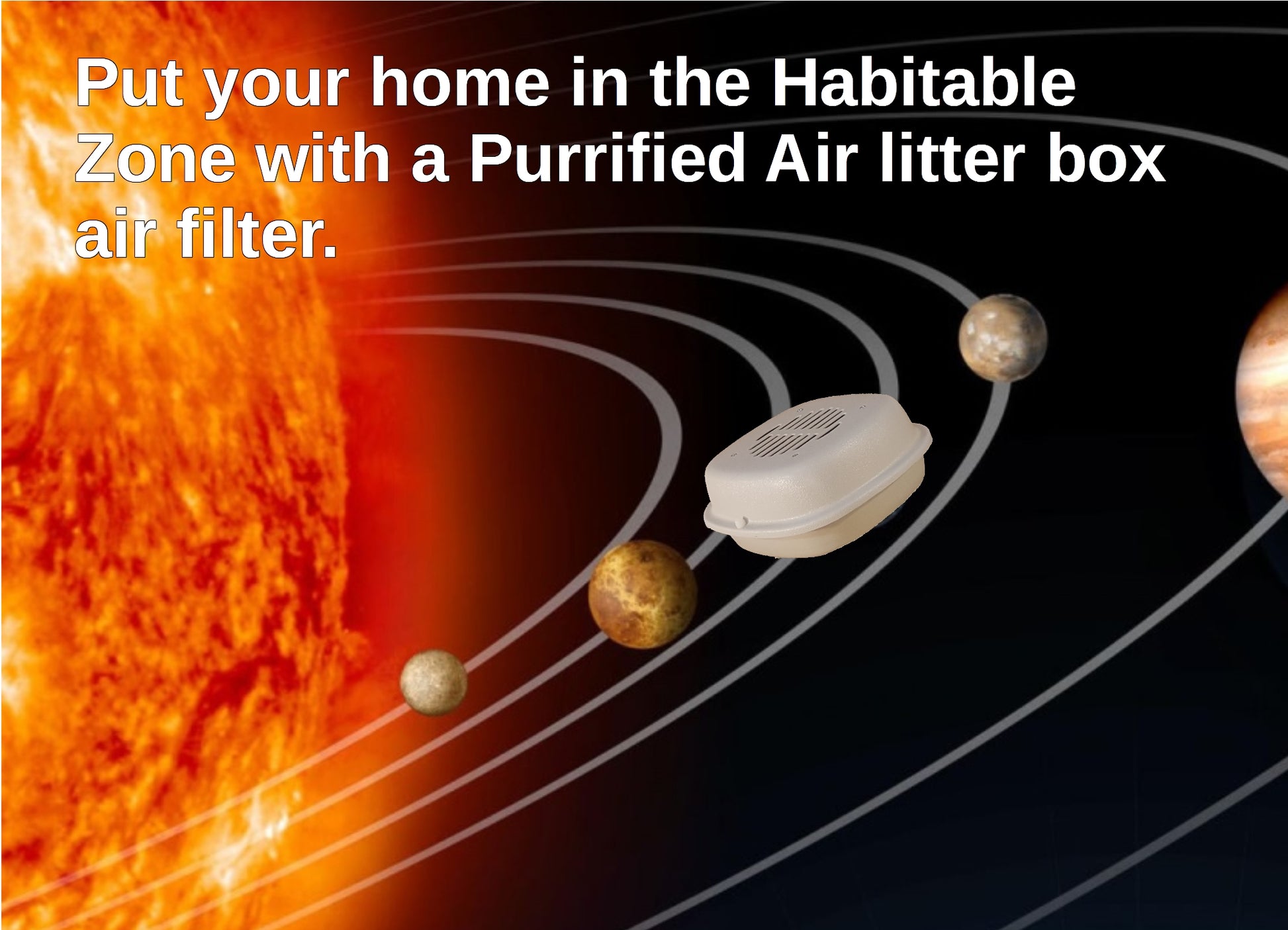 Put your home in the Habitable Zone with a Purrified Air litter box air filter.